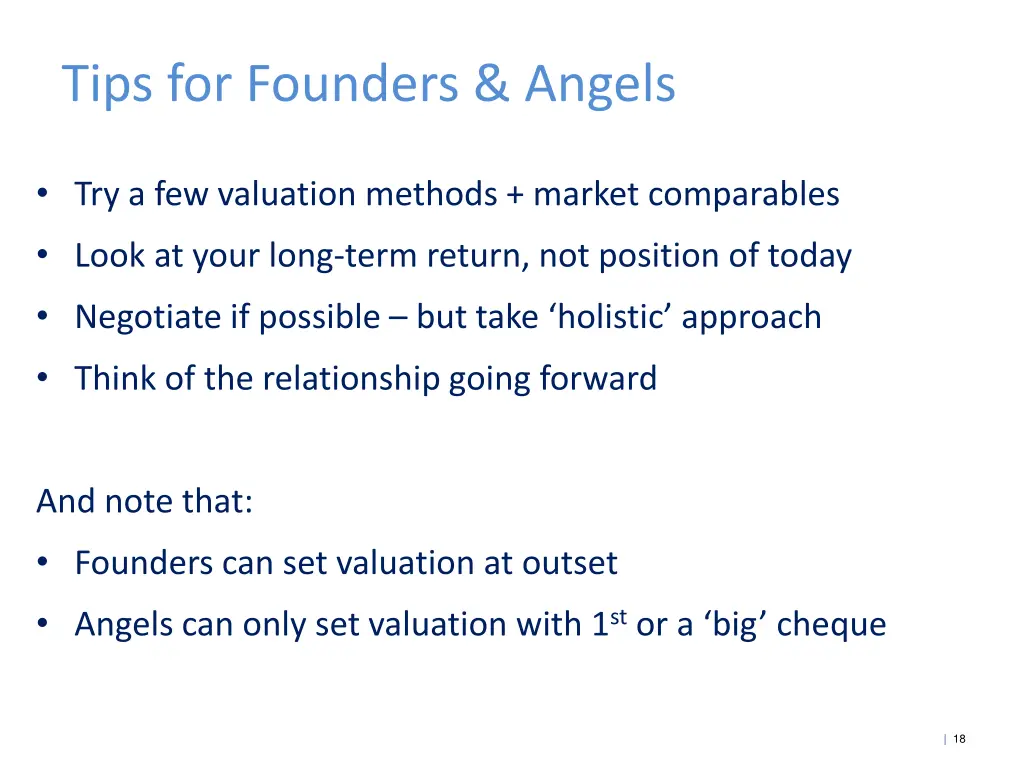 Tips for Founders & Angels

• Try a few valuation methods + market comparables
• Look at your long-term return, not position of today
• Negotiate if possible – but take ‘holistic’ approach
• Think of the relationship going forward

And note that:
• Founders can set valuation at outset
• Angels can only set valuation with 1$^{st}$ or a ‘big’ cheque

| 18